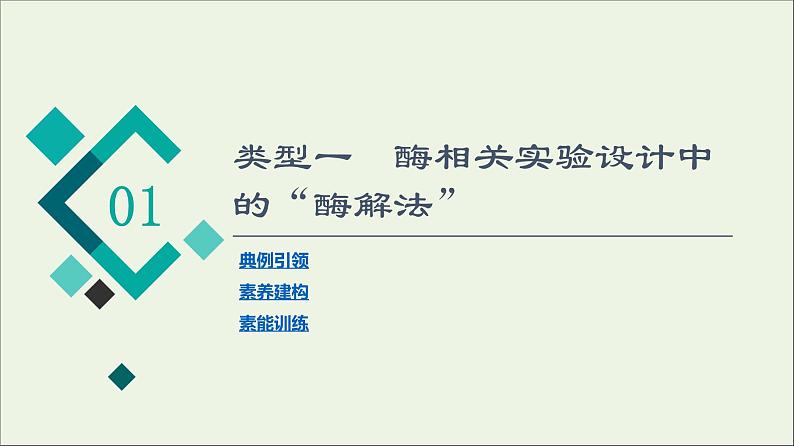 01

类型一　酶相关实验设计中的“酶解法”

典例引领

素养建构

素能训练